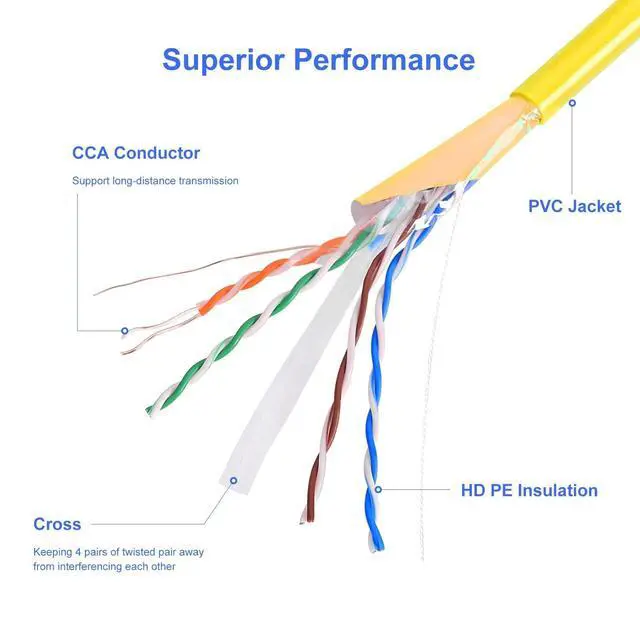 Superior Performance

CCA Conductor

Support long-distance transmission

PVC Jacket

HD PE Insulation

Cross

Keeping 4 pairs of twisted pair away from interferencing each other